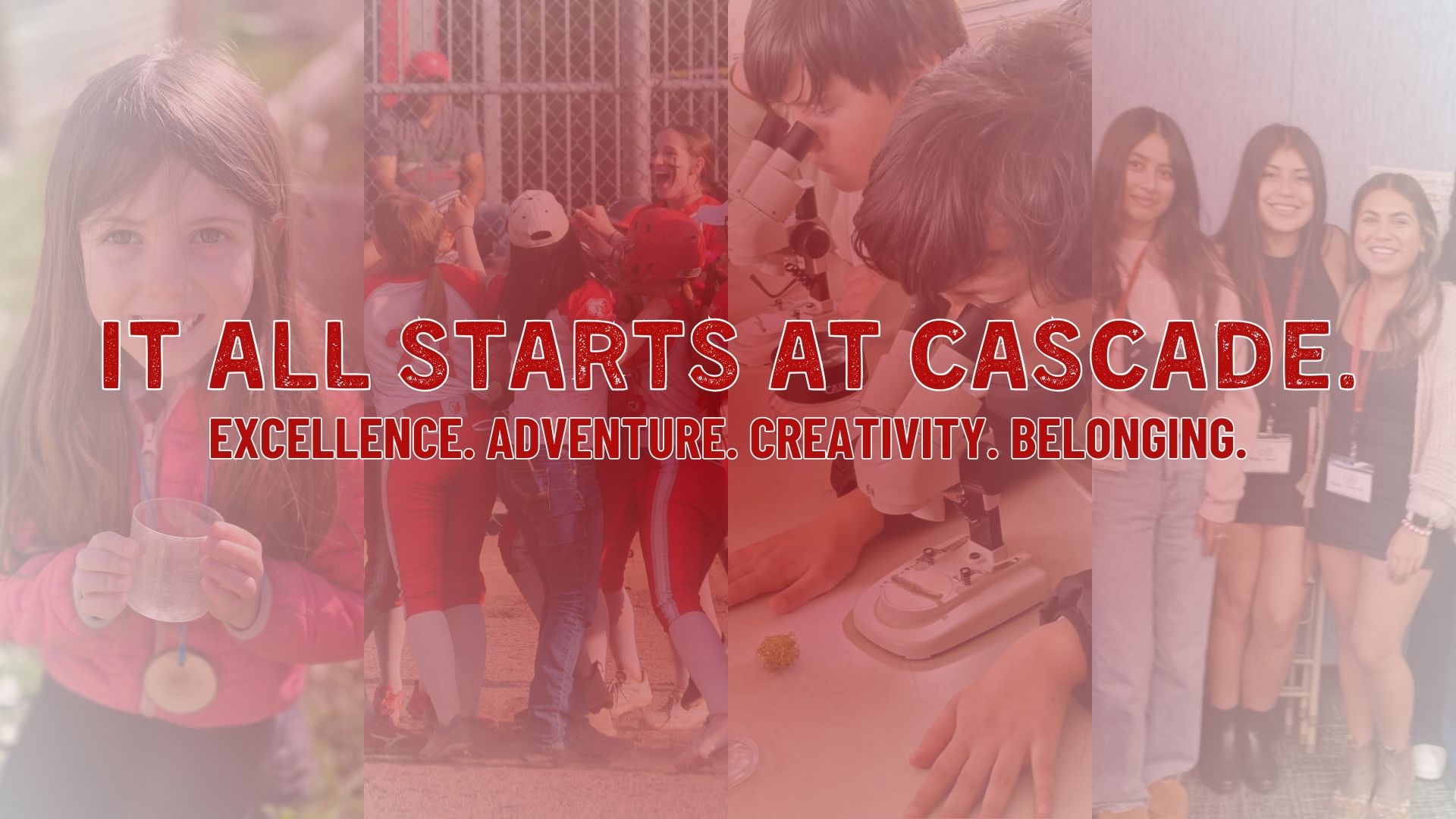 IT ALL STARTS AT CASCADE.

EXCELLENCE. ADVENTURE. CREATIVITY. BELONGING.